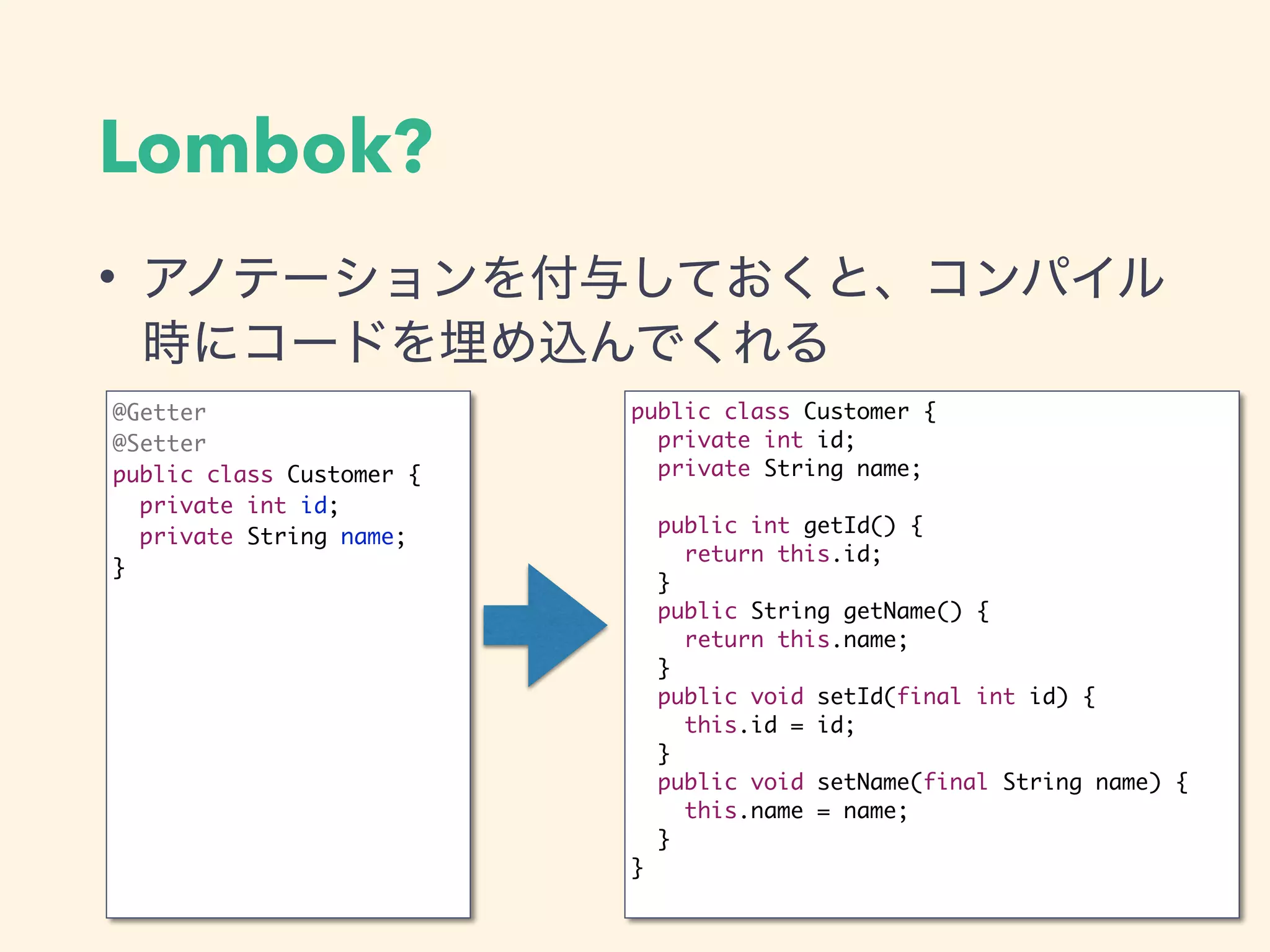 Lombok?

• アノテーションを付与しておくと、コンパイル時にコードを埋め込んでくれる

@Getter
@Setter
public class Customer {
  private int id;
  private String name;
}

public class Customer {
  private int id;
  private String name;

  public int getId() {
    return this.id;
  }
  public String getName() {
    return this.name;
  }
  public void setId(final int id) {
    this.id = id;
  }
  public void setName(final String name) {
    this.name = name;
  }
}